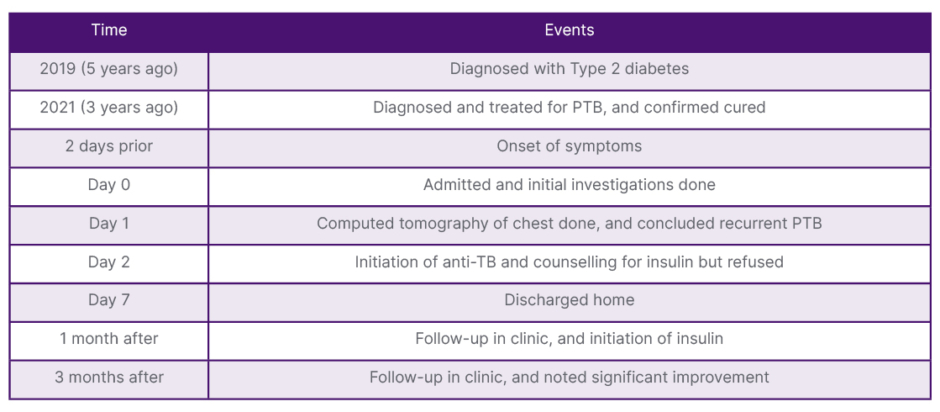 | Time | Events |
|---|---|
| 2019 (5 years ago) | Diagnosed with Type 2 diabetes |
| 2021 (3 years ago) | Diagnosed and treated for PTB, and confirmed cured |
| 2 days prior | Onset of symptoms |
| Day 0 | Admitted and initial investigations done |
| Day 1 | Computed tomography of chest done, and concluded recurrent PTB |
| Day 2 | Initiation of anti-TB and counselling for insulin but refused |
| Day 7 | Discharged home |
| 1 month after | Follow-up in clinic, and initiation of insulin |
| 3 months after | Follow-up in clinic, and noted significant improvement |